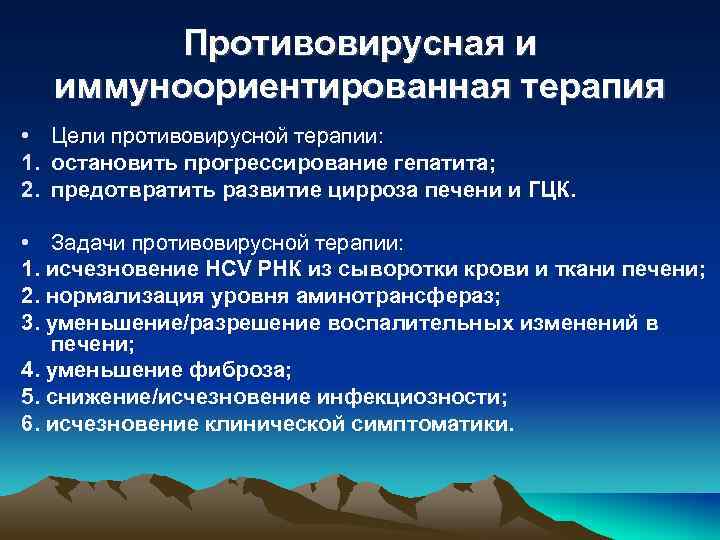 Противовирусная и иммуноориентированная терапия

• Цели противовирусной терапии:
1. остановить прогрессирование гепатита;
2. предотвратить развитие цирроза печени и ГЦК.

• Задачи противовирусной терапии:
1. исчезновение HCV РНК из сыворотки крови и ткани печени;
2. нормализация уровня аминотрансфераз;
3. уменьшение/разрешение воспалительных изменений в печени;
4. уменьшение фиброза;
5. снижение/исчезновение инфекциозности;
6. исчезновение клинической симптоматики.